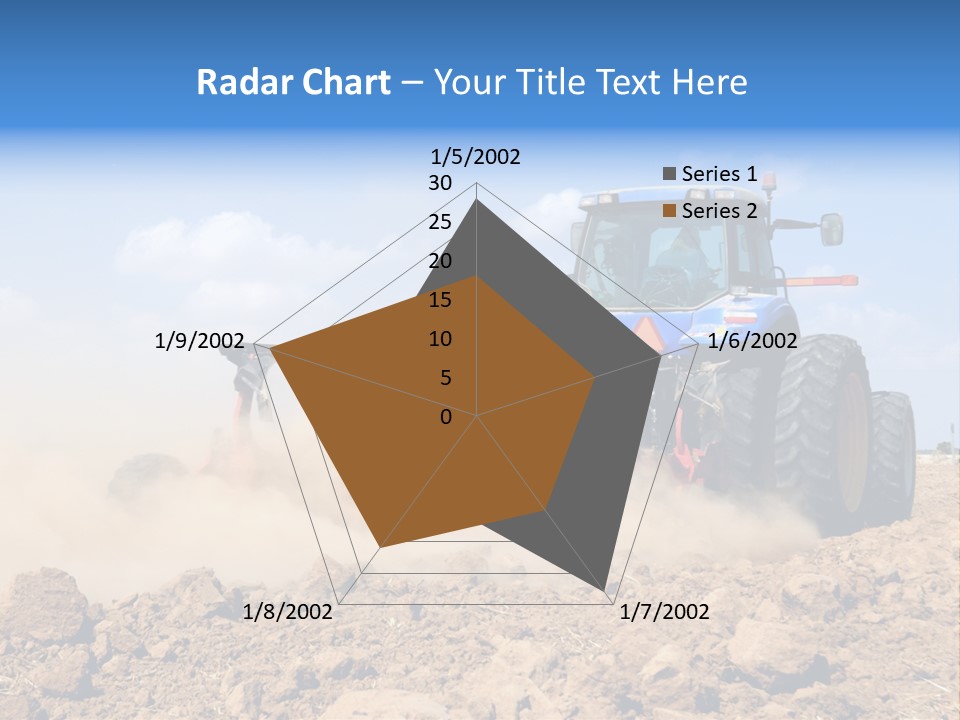 Radar Chart – Your Title Text Here

1/5/2002
30
25
20
15
10
5
0
1/6/2002
1/7/2002
1/8/2002
1/9/2002

Series 1
Series 2